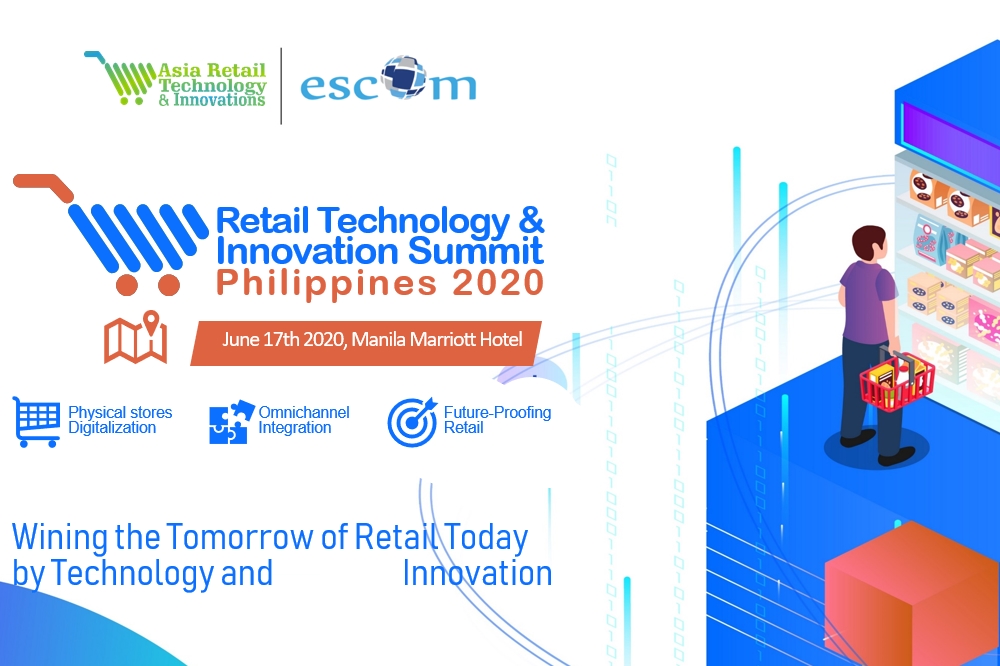 Asia Retail Technology & Innovations

escom

Retail Technology & Innovation Summit
Philippines 2020

June 17th 2020, Manila Marriott Hotel

Physical stores Digitalization

Omnichannel Integration

Future-Proofing Retail

Wining the Tomorrow of Retail Today by Technology and Innovation